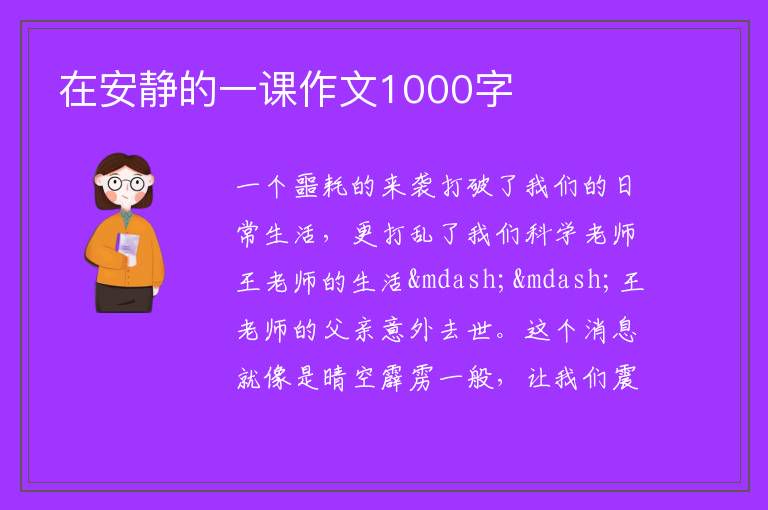 在安静的一课作文1000字

一个噩耗的来袭打破了我们的日常生活，更打乱了我们科学老师王老师的生活&mdash;&mdash;王老师的父亲意外去世。这个消息就像是晴空霹雳一般，让我们震